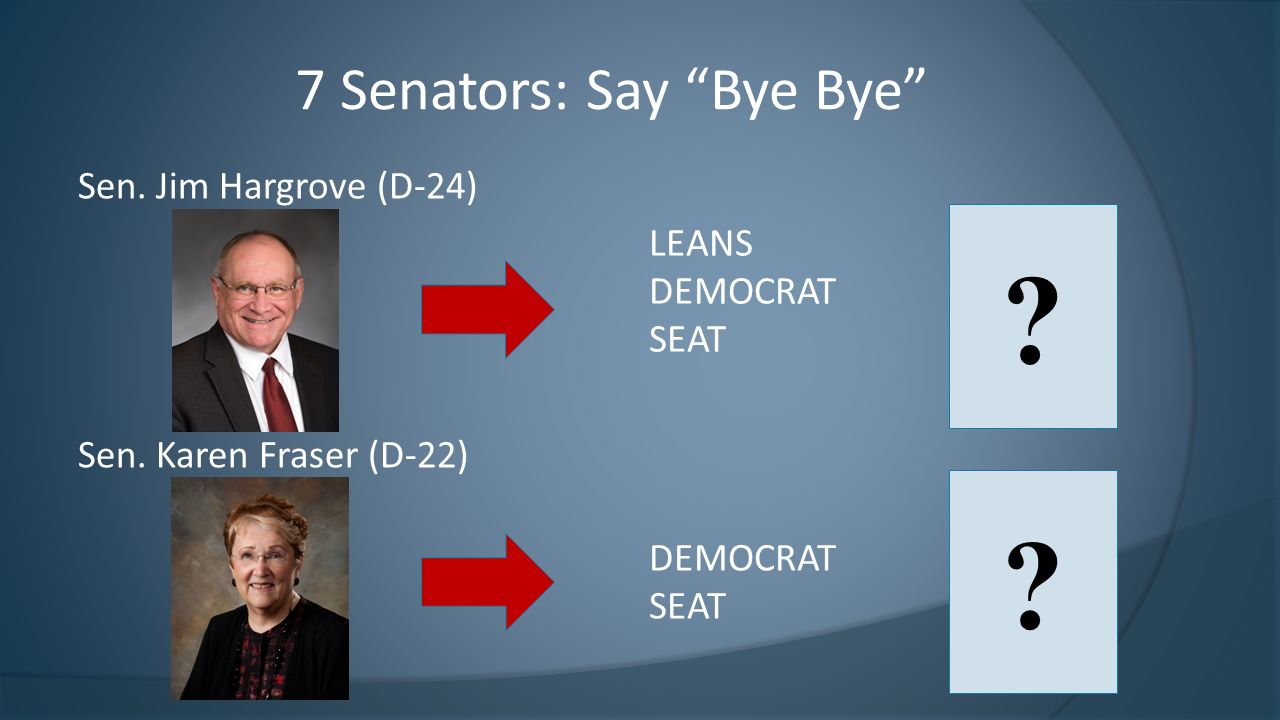 7 Senators: Say “Bye Bye”

Sen. Jim Hargrove (D-24)

LEANS DEMOCRAT SEAT

?

Sen. Karen Fraser (D-22)

DEMOCRAT SEAT

?